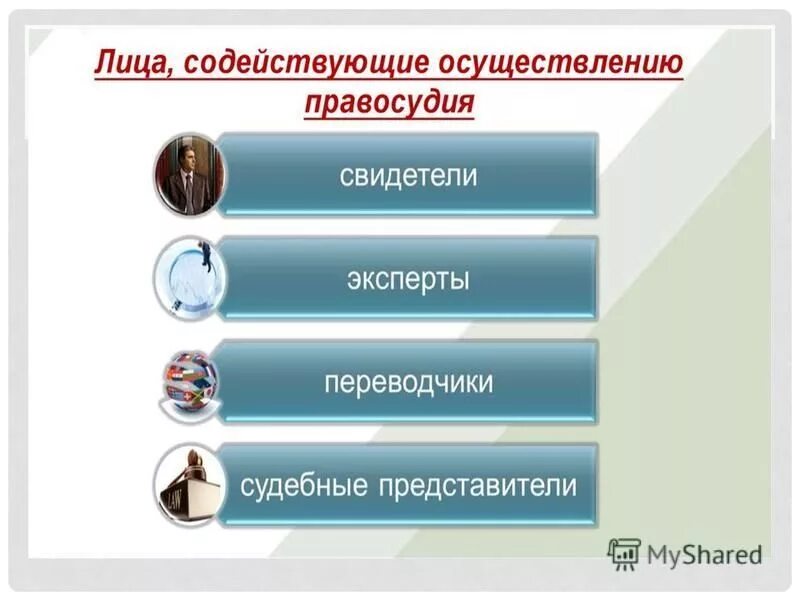 Лица, содействующие осуществлению правосудия

свидетели

эксперты

переводчики

LAW

судебные представители

MyShared